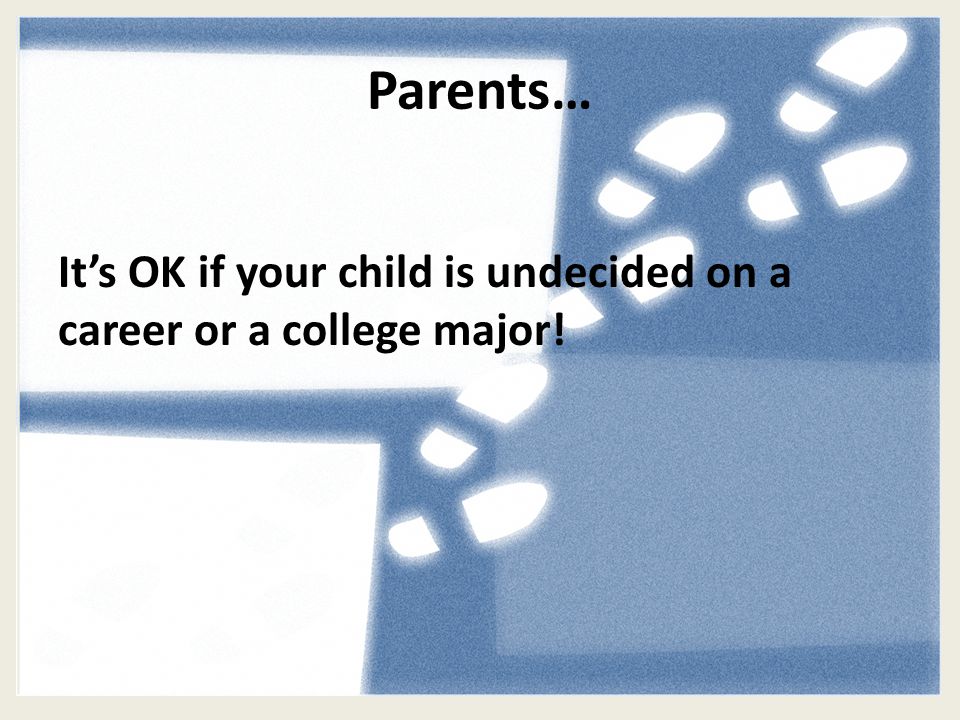 Parents…

It’s OK if your child is undecided on a career or a college major!